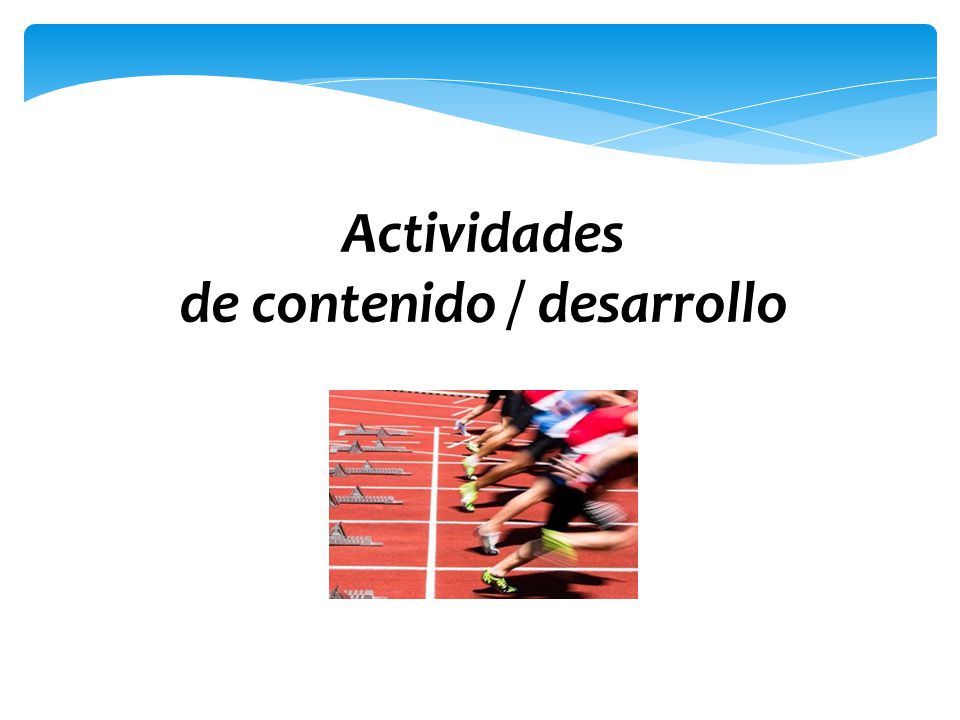 Actividades
de contenido / desarrollo